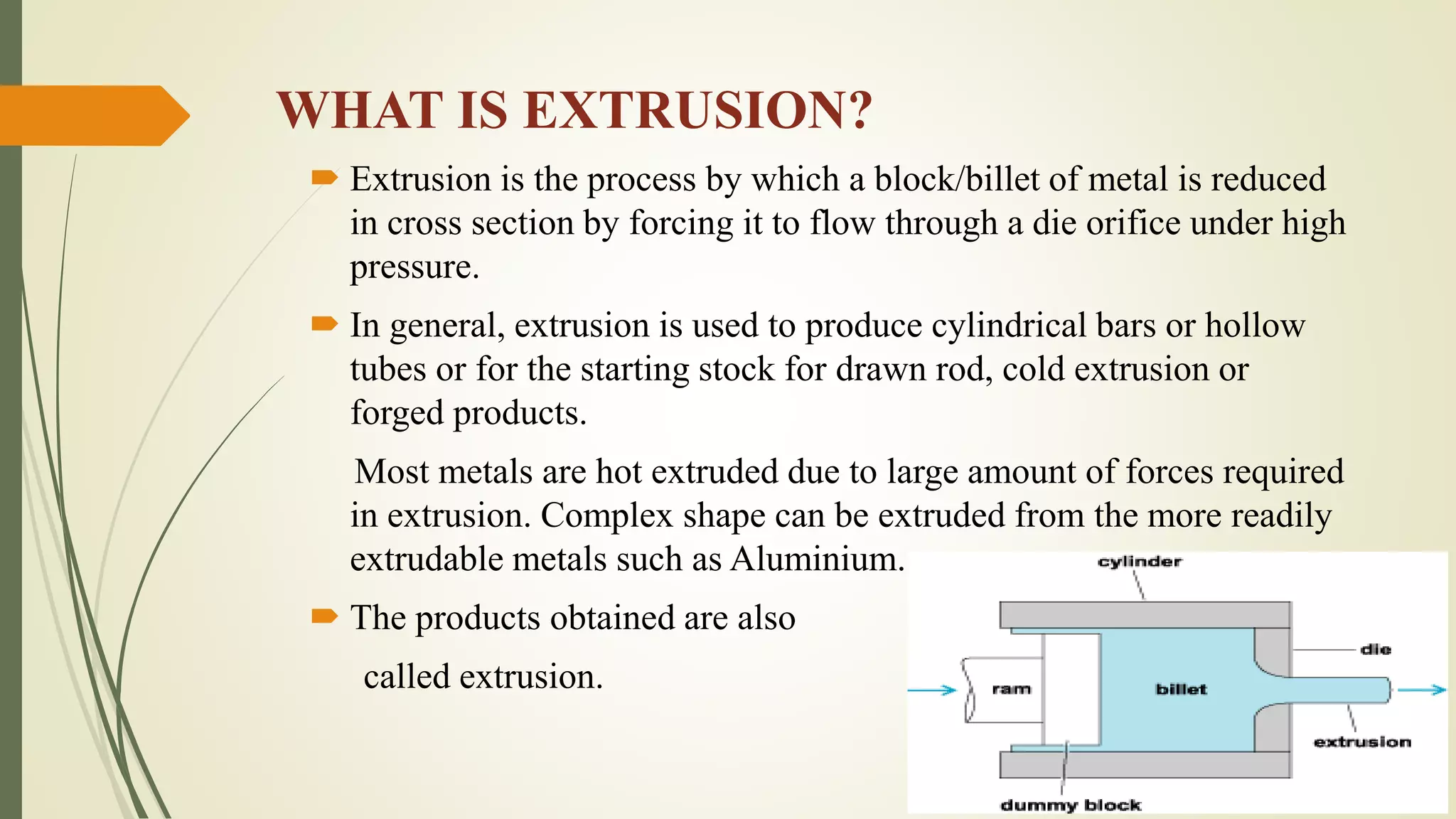 WHAT IS EXTRUSION?

Extrusion is the process by which a block/billet of metal is reduced in cross section by forcing it to flow through a die orifice under high pressure.

In general, extrusion is used to produce cylindrical bars or hollow tubes or for the starting stock for drawn rod, cold extrusion or forged products.

Most metals are hot extruded due to large amount of forces required in extrusion. Complex shape can be extruded from the more readily extrudable metals such as Aluminium.

The products obtained are also called extrusion.

cylinder
die
ram
billet
extrusion
dummy block